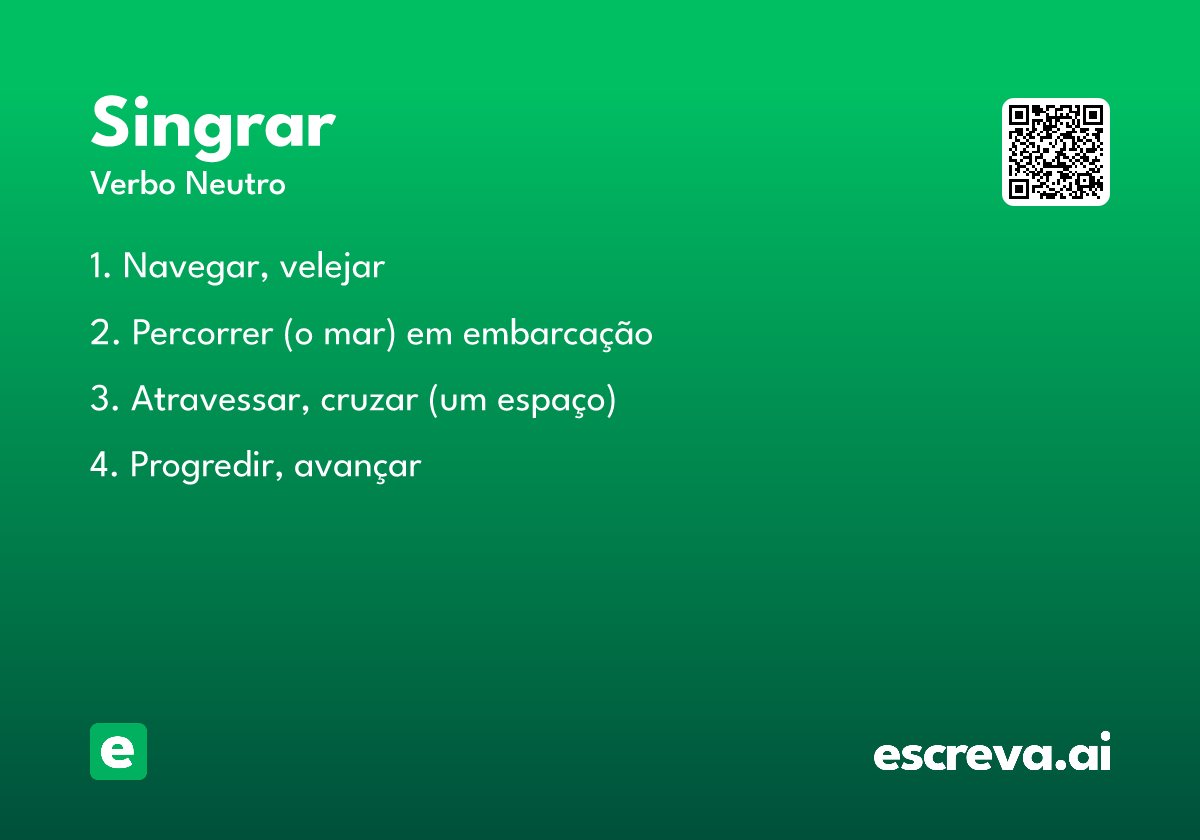 Singrar
Verbo Neutro

1. Navegar, velejar

2. Percorrer (o mar) em embarcação

3. Atravessar, cruzar (um espaço)

4. Progredir, avançar

e

escreva.ai